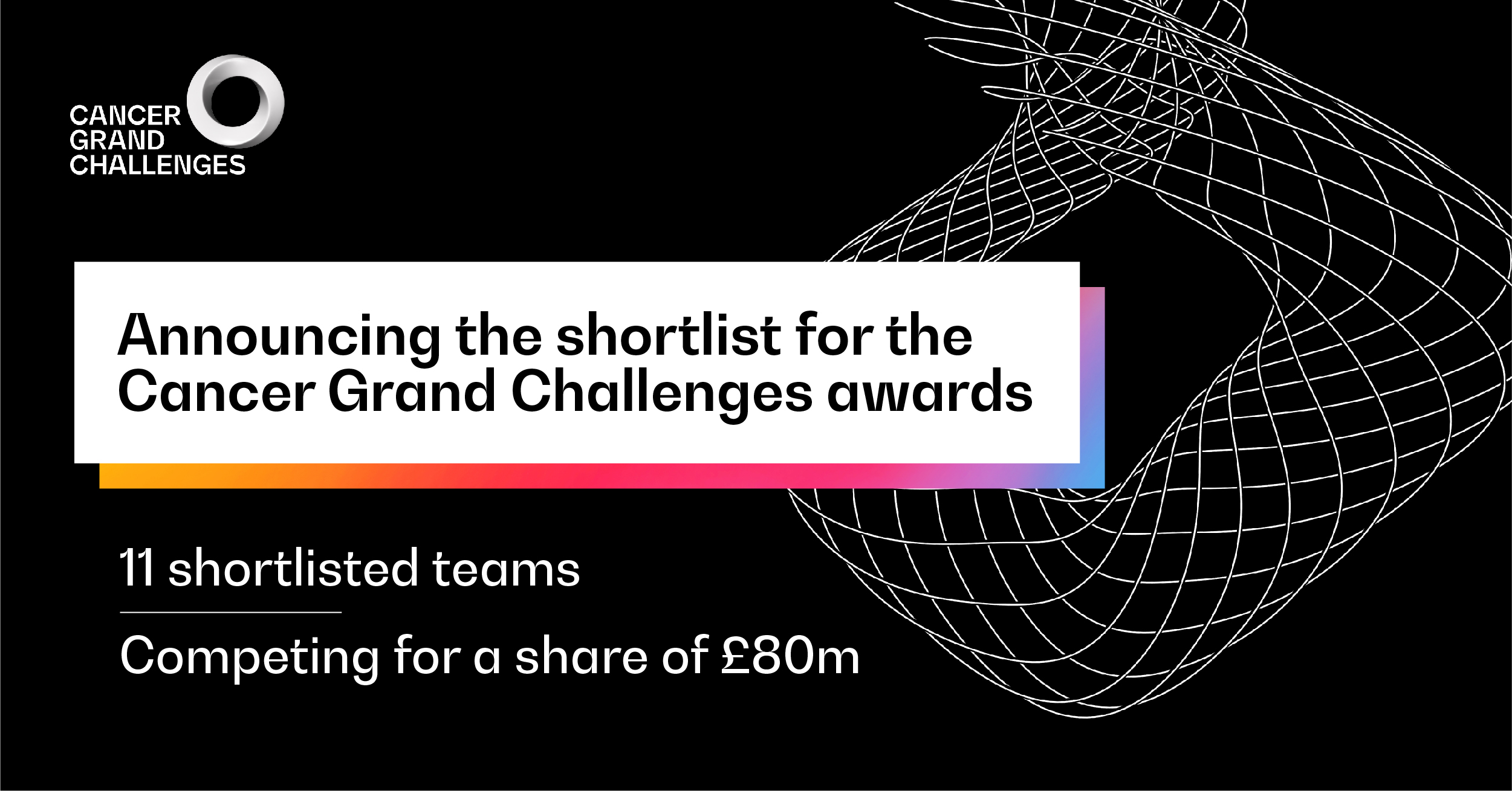 CANCER
GRAND
CHALLENGES

Announcing the shortlist for the Cancer Grand Challenges awards

11 shortlisted teams

Competing for a share of £80m